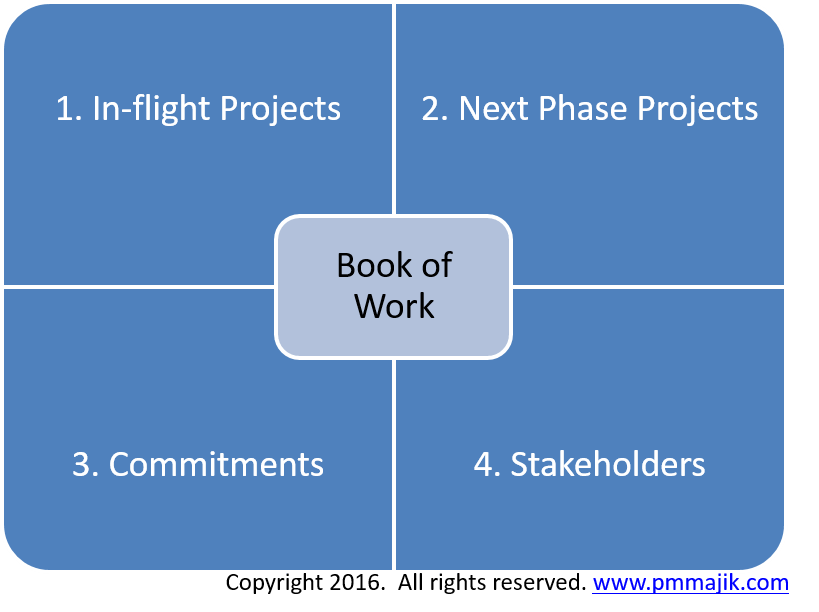 1. In-flight Projects

2. Next Phase Projects

Book of Work

3. Commitments

4. Stakeholders

Copyright 2016. All rights reserved. www.pmmajik.com